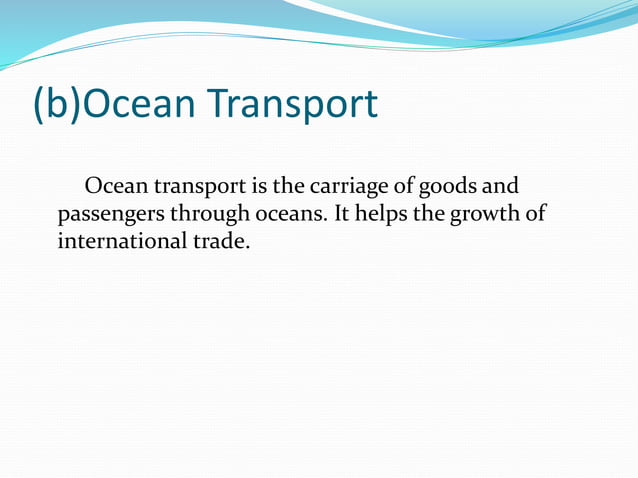 (b)Ocean Transport

Ocean transport is the carriage of goods and passengers through oceans. It helps the growth of international trade.